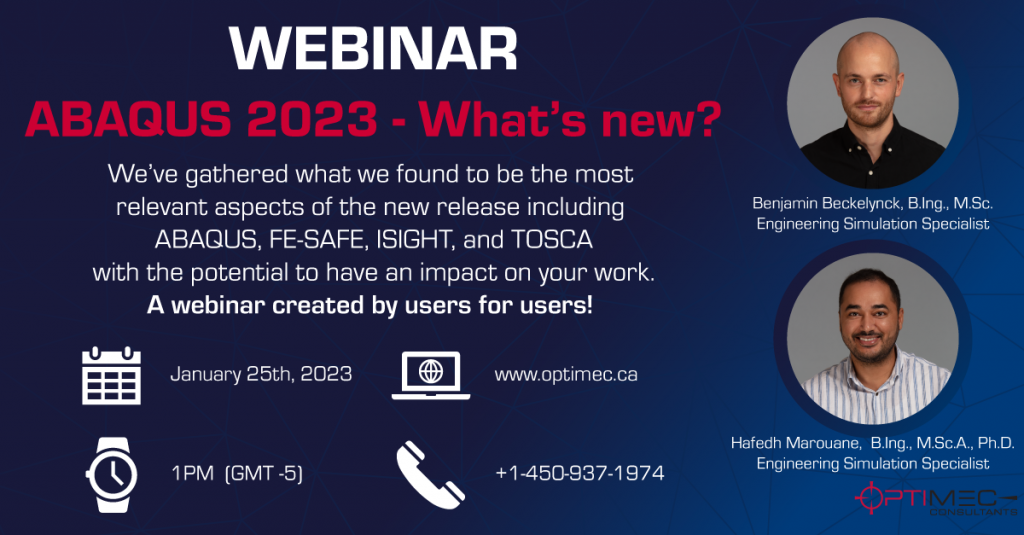 WEBINAR

ABAQUS 2023 - What's new?

We've gathered what we found to be the most relevant aspects of the new release including ABAQUS, FE-SAFE, ISIGHT, and TOSCA with the potential to have an impact on your work.

A webinar created by users for users!

January 25th, 2023

www.optimec.ca

1PM (GMT -5)

+1-450-937-1974

Benjamin Beckelynck, B.Ing., M.Sc.
Engineering Simulation Specialist

Hafedh Marouane, B.Ing., M.Sc.A., Ph.D.
Engineering Simulation Specialist

OPTIMEC
CONSULTANTS